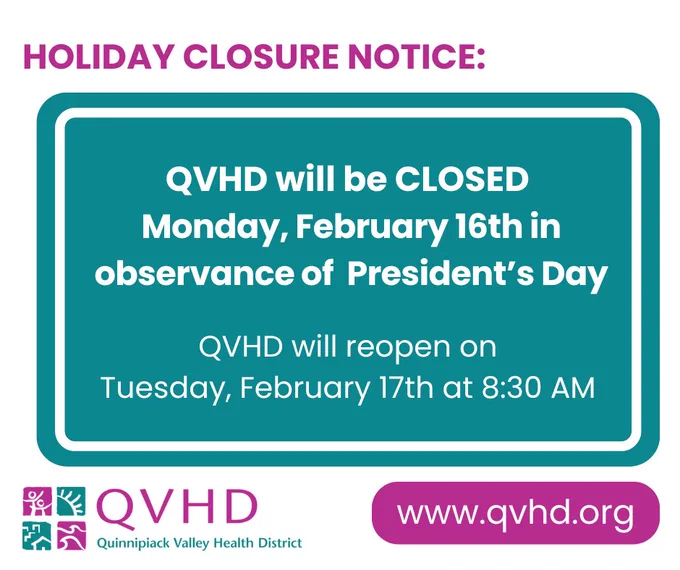 HOLIDAY CLOSURE NOTICE:

QVHD will be CLOSED Monday, February 16th in observance of President’s Day

QVHD will reopen on Tuesday, February 17th at 8:30 AM

QVHD
Quinnipiack Valley Health District

www.qvhd.org